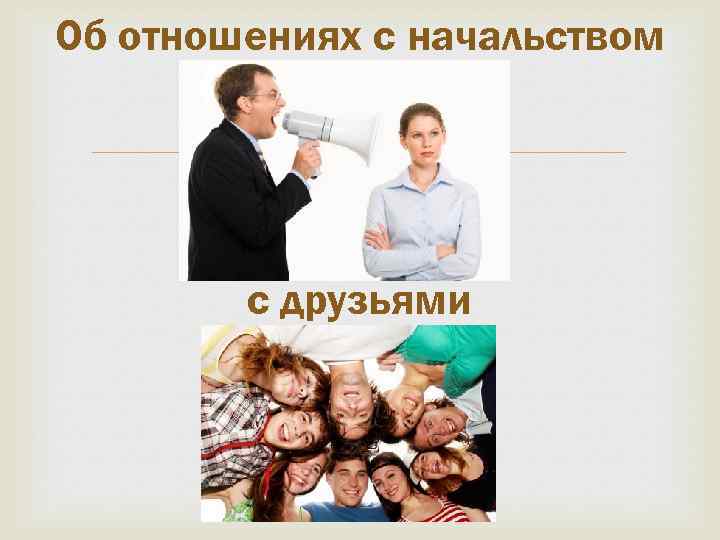 Об отношениях с начальством

с друзьями